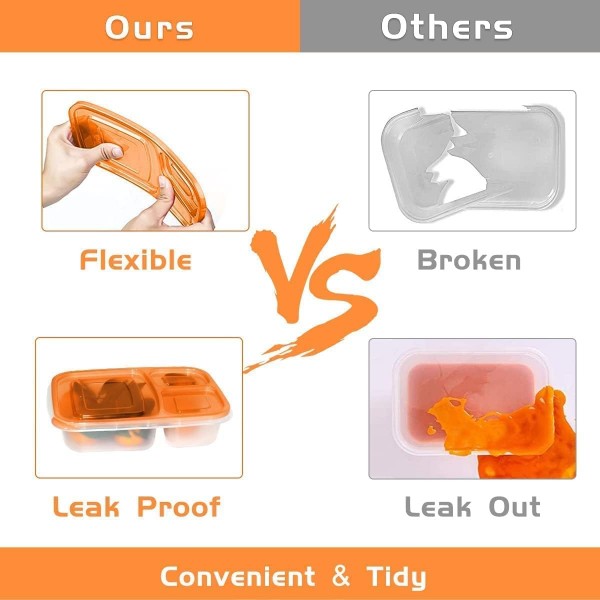 Ours

Others

Flexible

VS

Broken

Leak Proof

Leak Out

Convenient & Tidy